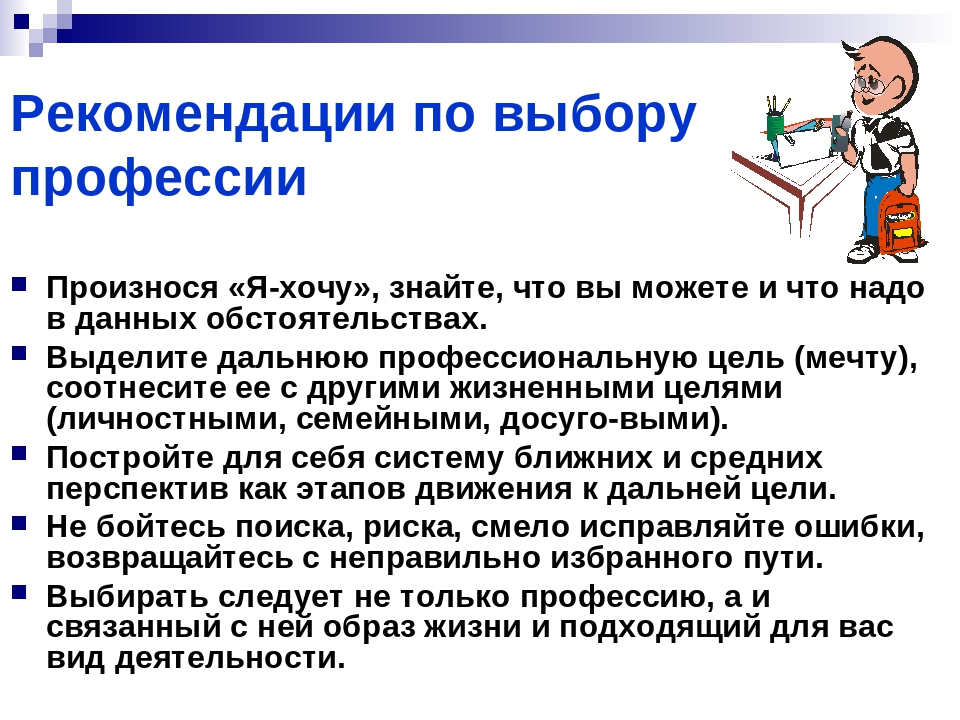 Рекомендации по выбору профессии

- Произнося «Я-хочу», знайте, что вы можете и что надо в данных обстоятельствах.
- Выделите дальнюю профессиональную цель (мечту), соотнесите ее с другими жизненными целями (личностными, семейными, досуго-выми).
- Постройте для себя систему ближних и средних перспектив как этапов движения к дальней цели.
- Не бойтесь поиска, риска, смело исправляйте ошибки, возвращайтесь с неправильно избранного пути.
- Выбирать следует не только профессию, а и связанный с ней образ жизни и подходящий для вас вид деятельности.